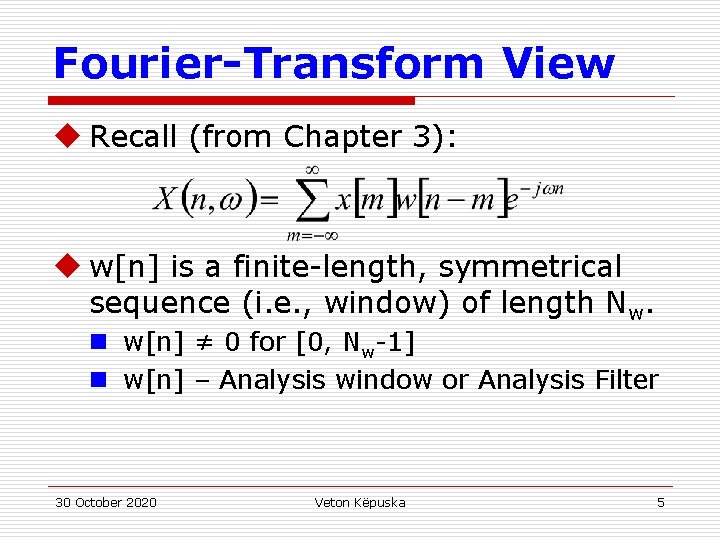 Fourier-Transform View

Recall (from Chapter 3):

$X(n,\omega)=\sum_{m=-\infty}^{\infty}x[m]w[n-m]e^{-j\omega n}$

w[n] is a finite-length, symmetrical sequence (i.e., window) of length $N_w$.

w[n] ≠ 0 for [0, $N_w$-1]

w[n] – Analysis window or Analysis Filter

30 October 2020

Veton Këpuska

5